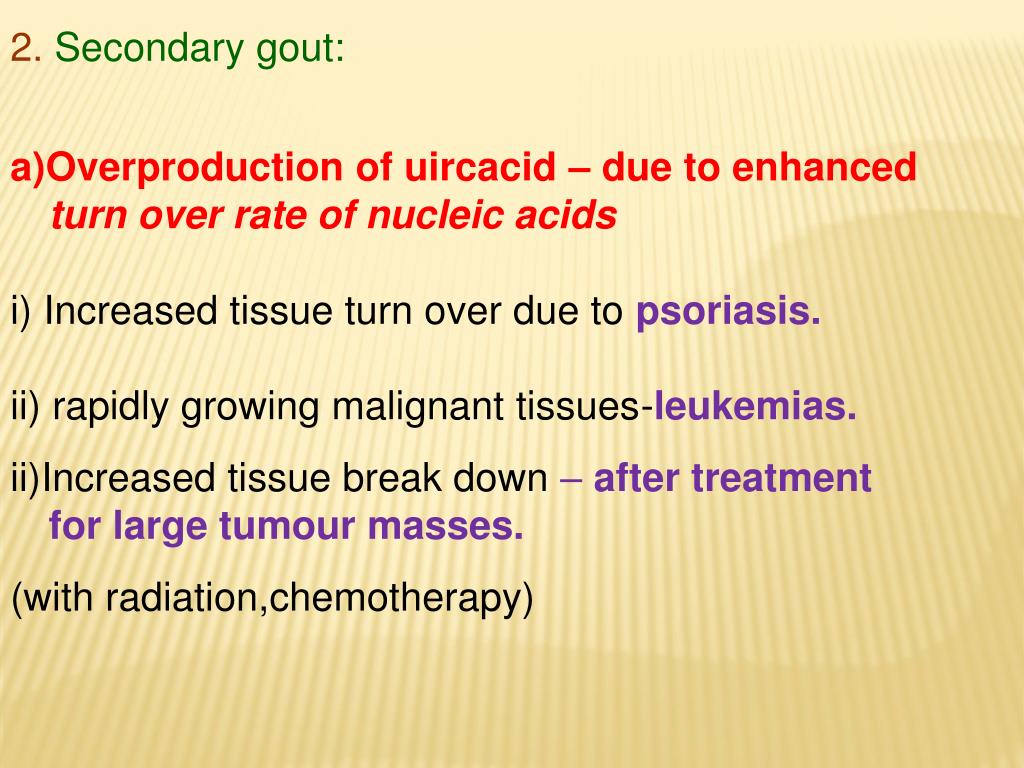 2. Secondary gout:

a)Overproduction of uircacid – due to enhanced turn over rate of nucleic acids

i) Increased tissue turn over due to psoriasis.

ii) rapidly growing malignant tissues-leukemias.

ii)Increased tissue break down – after treatment for large tumour masses.

(with radiation,chemotherapy)